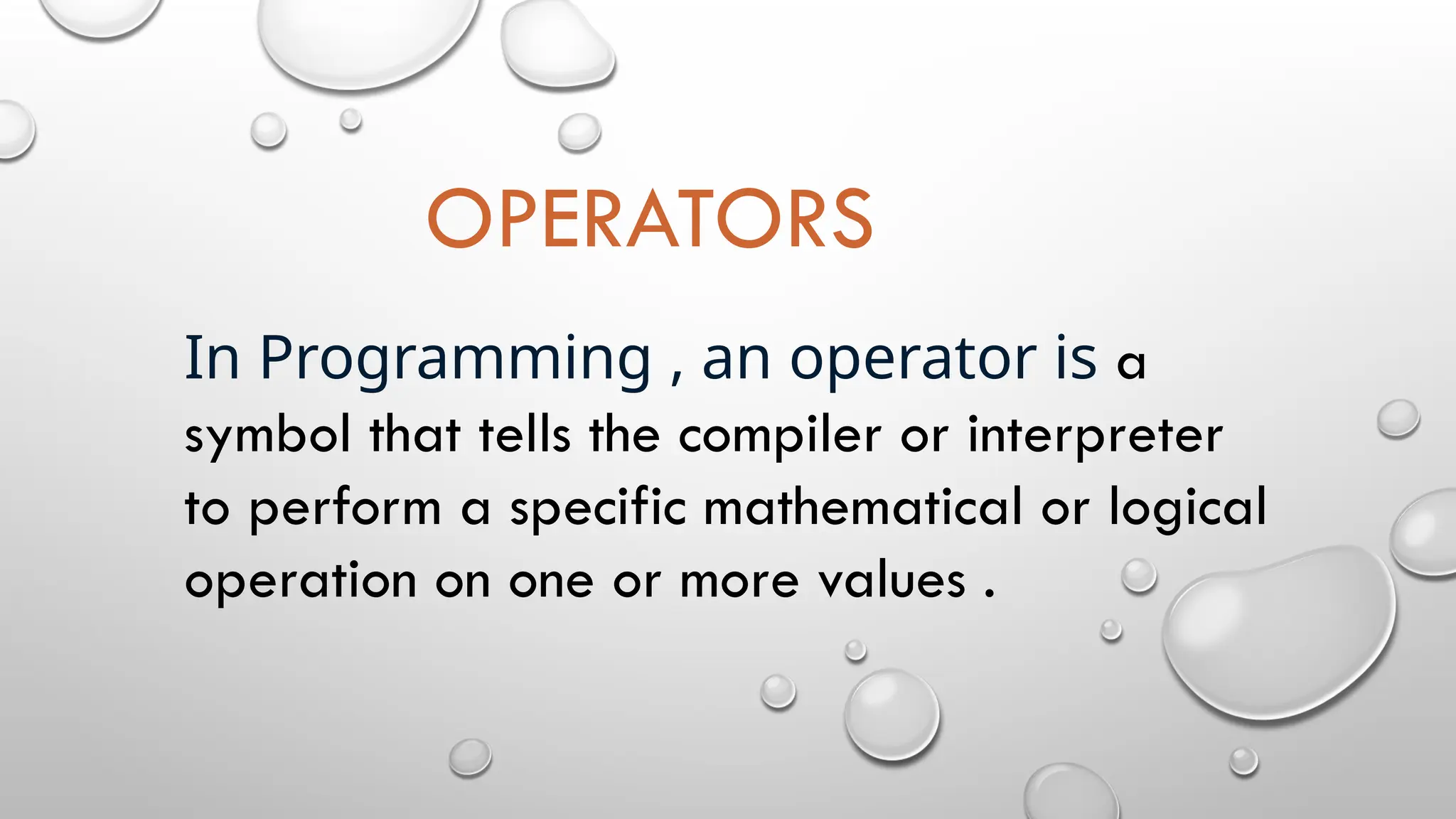 OPERATORS

In Programming , an operator is a symbol that tells the compiler or interpreter to perform a specific mathematical or logical operation on one or more values .